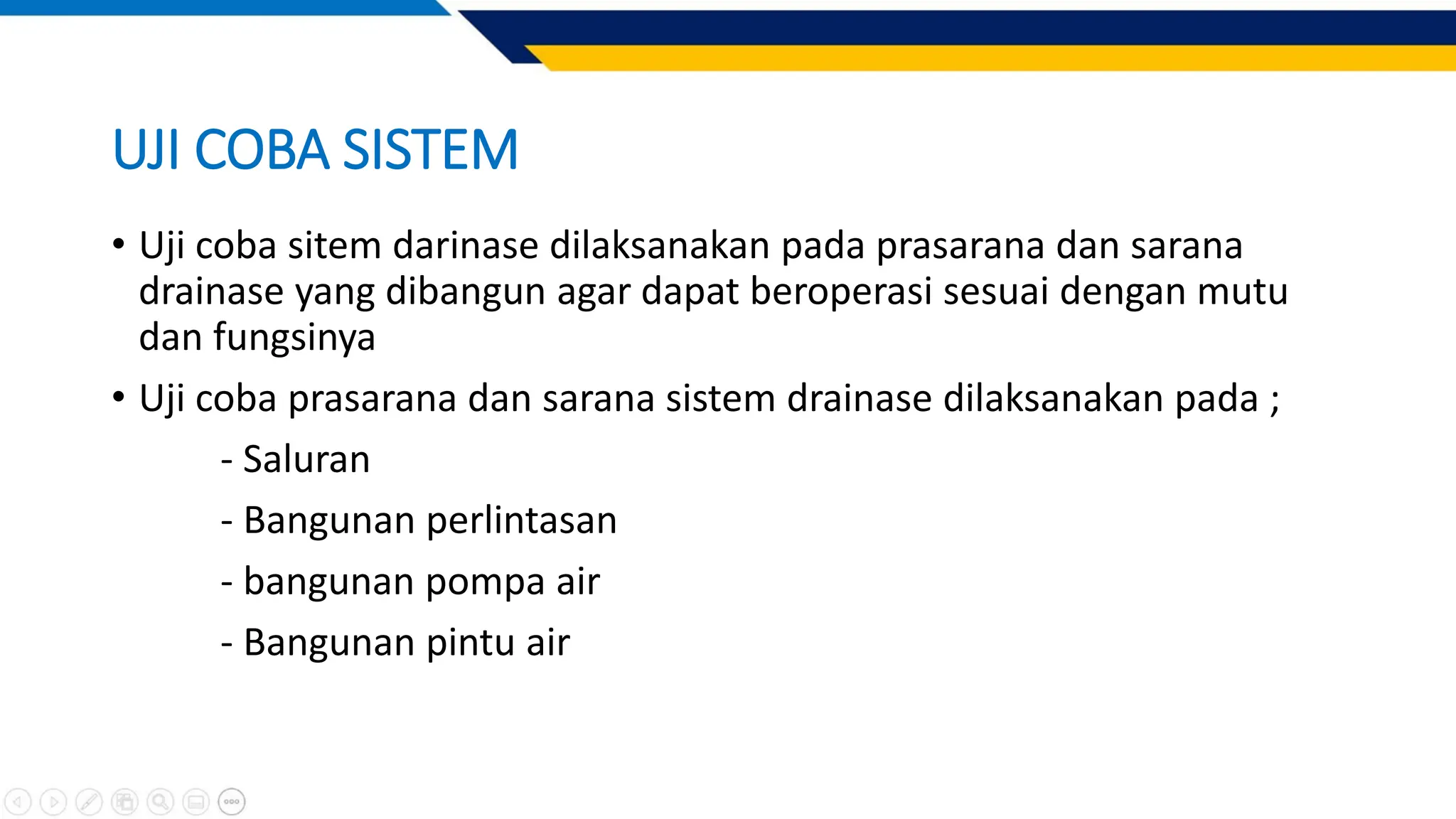 UJI COBA SISTEM

• Uji coba sitem darinase dilaksanakan pada prasarana dan sarana drainase yang dibangun agar dapat beroperasi sesuai dengan mutu dan fungsinya

• Uji coba prasarana dan sarana sistem drainase dilaksanakan pada ;

- Saluran

- Bangunan perlintasan

- bangunan pompa air

- Bangunan pintu air